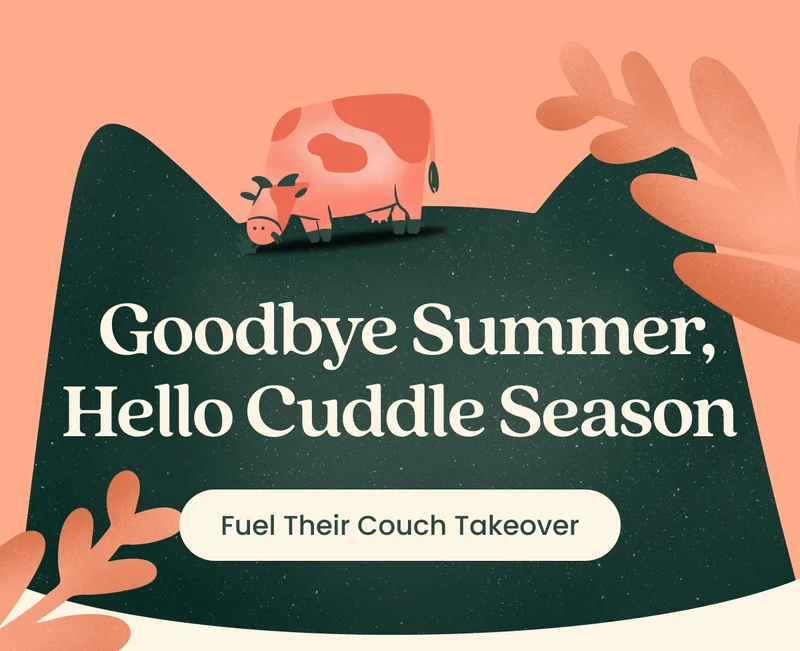 Goodbye Summer,
Hello Cuddle Season

Fuel Their Couch Takeover